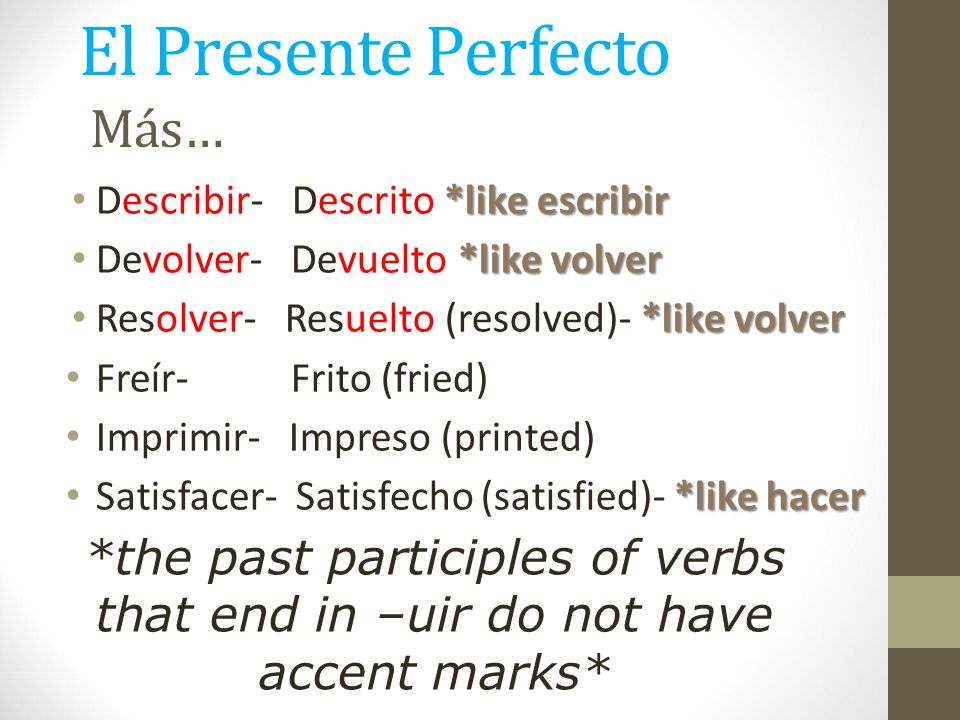 El Presente Perfecto

Más…

• Describir- Descrito *like escribir
• Devolver- Devuelto *like volver
• Resolver- Resuelto (resolved)- *like volver
• Freír- Frito (fried)
• Imprimir- Impreso (printed)
• Satisfacer- Satisfecho (satisfied)- *like hacer

*the past participles of verbs that end in –uir do not have accent marks*